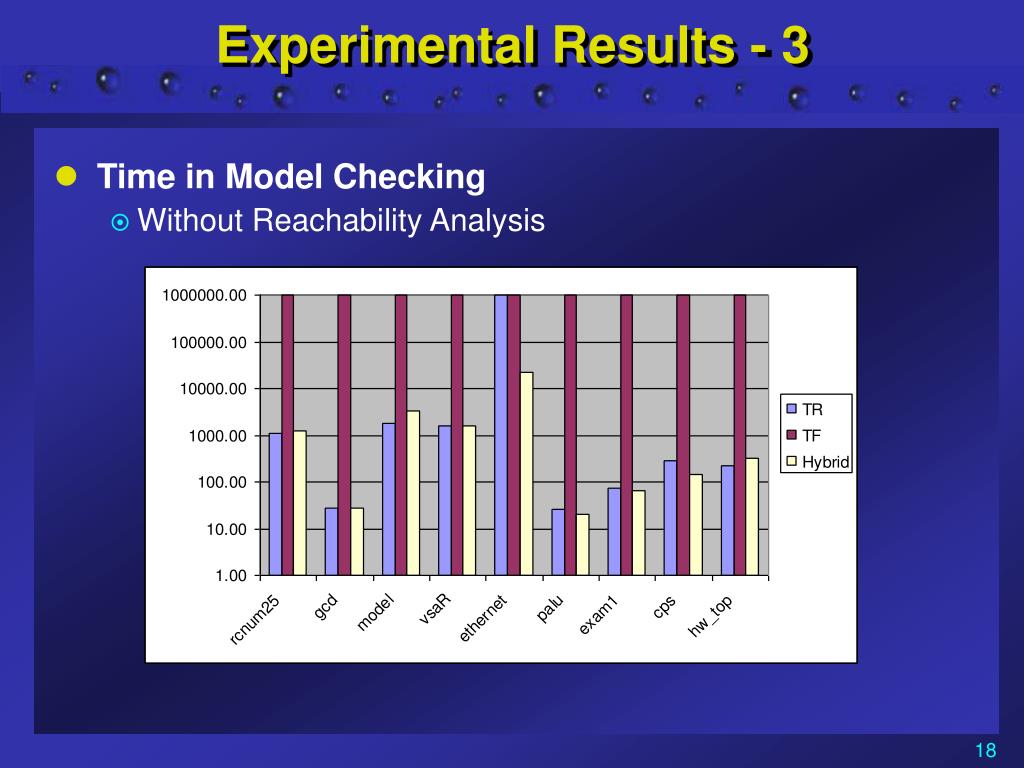 Experimental Results - 3

Time in Model Checking

Without Reachability Analysis

1000000.00
100000.00
10000.00
1000.00
100.00
10.00
1.00

rcnum25
gcd
model
vsaR
ethernet
palu
exam1
cps
hw_top

TR
TF
Hybrid

18